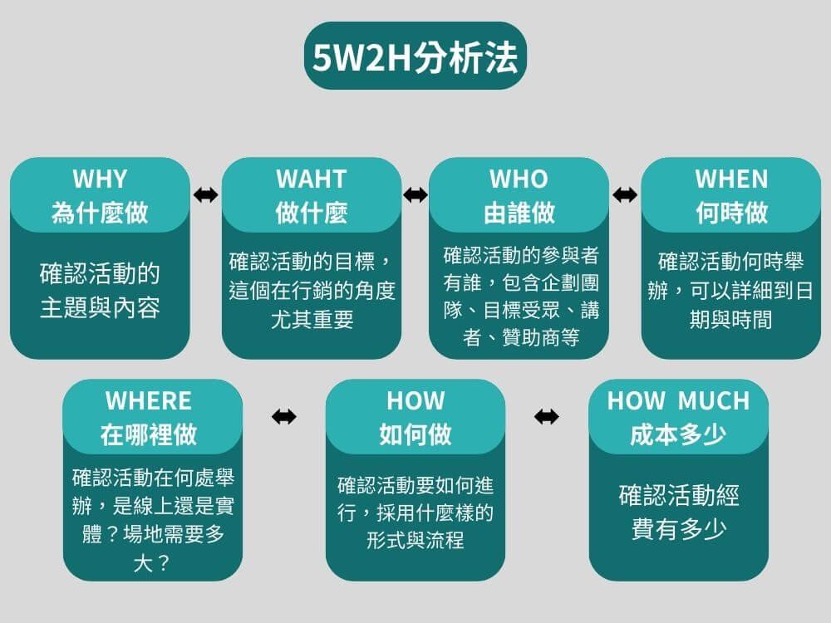 5W2H分析法

WHY
為什麼做

確認活動的主題與內容

WAHT
做什麼

確認活動的目標，這個在行銷的角度尤其重要

WHO
由誰做

確認活動的參與者有誰，包含企劃團隊、目標受眾、講者、贊助商等

WHEN
何時做

確認活動何時舉辦，可以詳細到日期與時間

WHERE
在哪裡做

確認活動在何處舉辦，是線上還是實體？場地需要多大？

HOW
如何做

確認活動要如何進行，採用什麼樣的形式與流程

HOW MUCH
成本多少

確認活動經費有多少